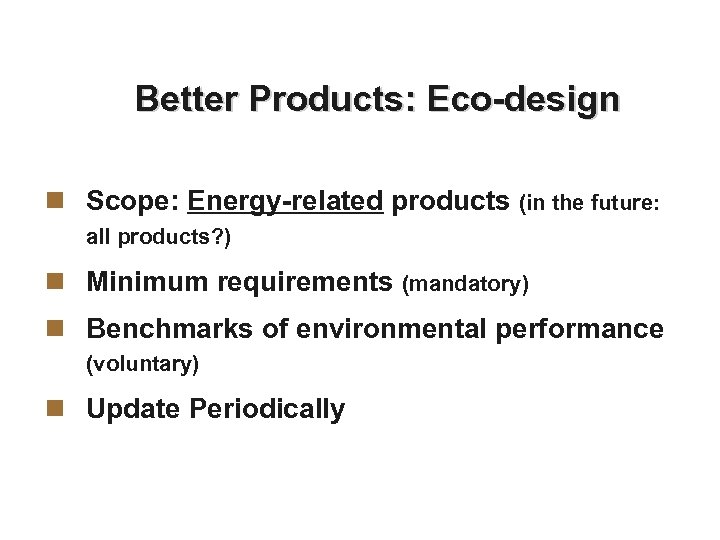 Better Products: Eco-design

- Scope: Energy-related products (in the future: all products?)
- Minimum requirements (mandatory)
- Benchmarks of environmental performance (voluntary)
- Update Periodically